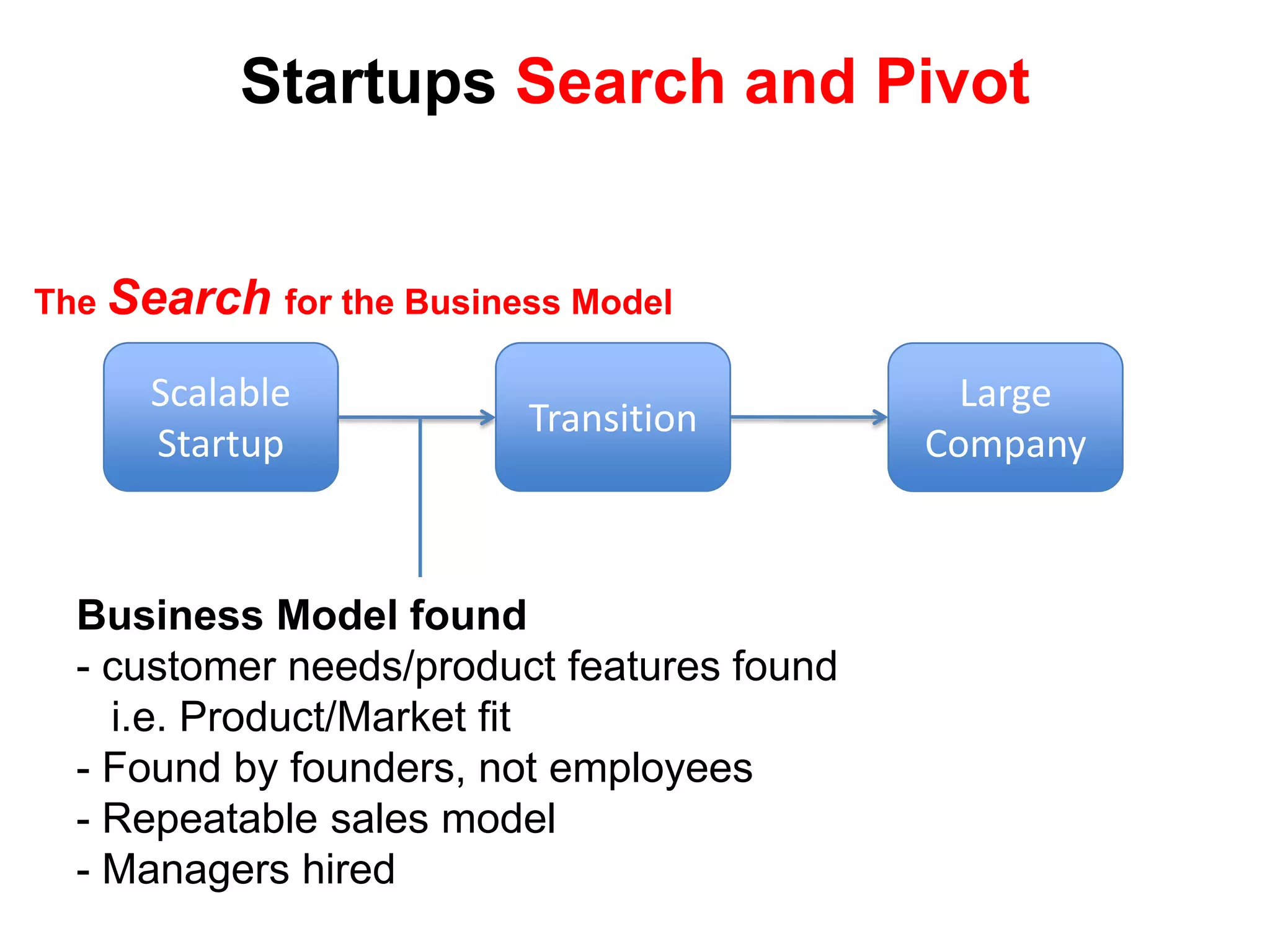 Startups Search and Pivot

The Search for the Business Model

Scalable Startup

Transition

Large Company

Business Model found
- customer needs/product features found
i.e. Product/Market fit
- Found by founders, not employees
- Repeatable sales model
- Managers hired